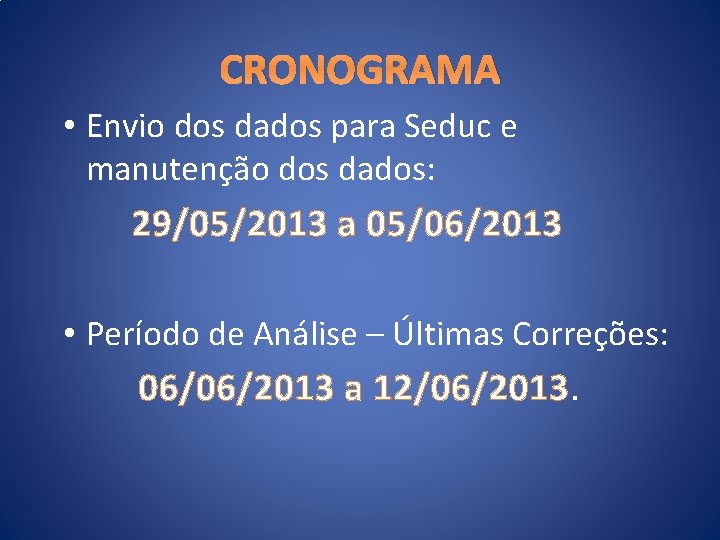 CRONOGRAMA

• Envio dos dados para Seduc e manutenção dos dados:

29/05/2013 a 05/06/2013

• Período de Análise – Últimas Correções:

06/06/2013 a 12/06/2013.